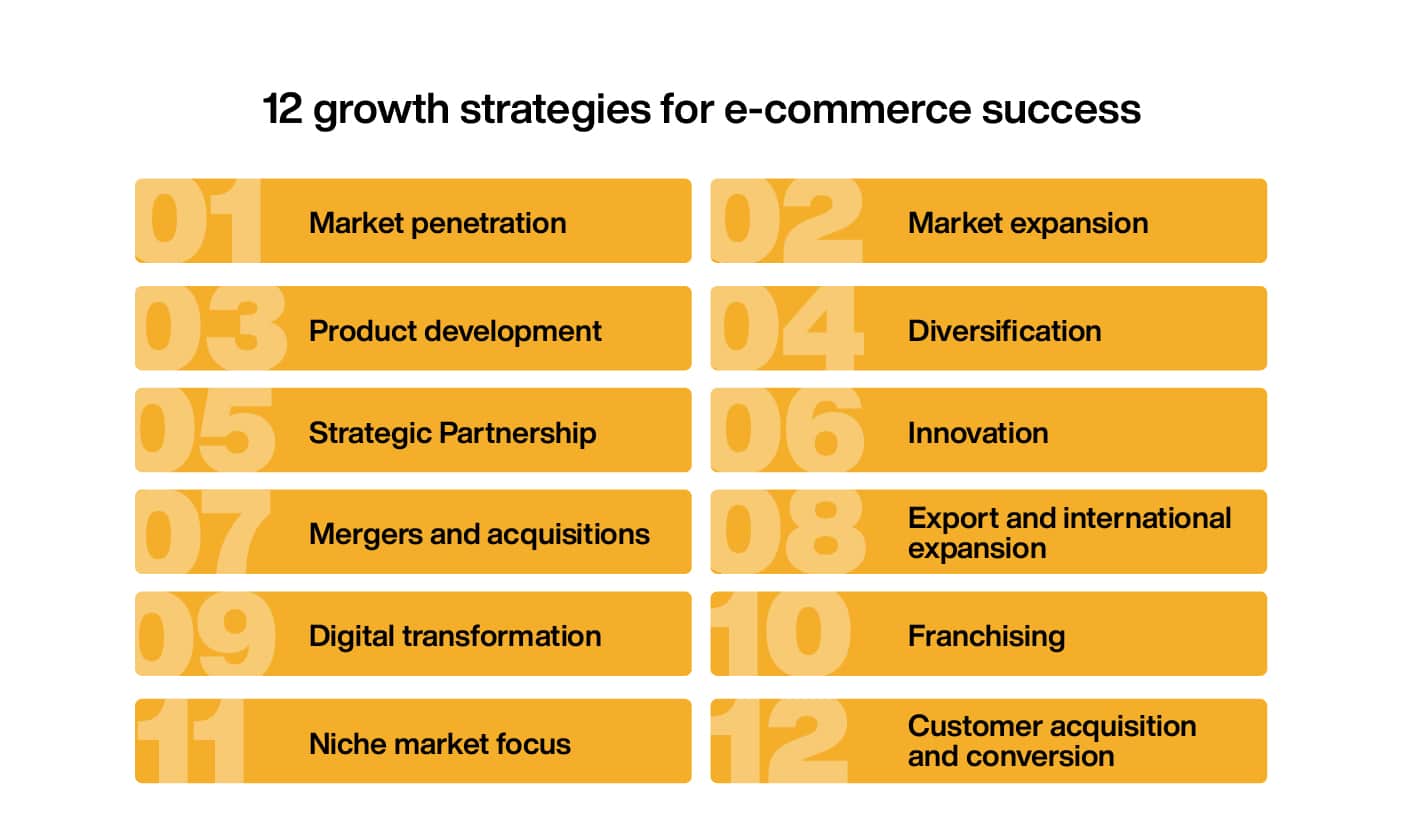 12 growth strategies for e-commerce success

01 Market penetration

02 Market expansion

03 Product development

04 Diversification

05 Strategic Partnership

06 Innovation

07 Mergers and acquisitions

08 Export and international expansion

09 Digital transformation

10 Franchising

11 Niche market focus

12 Customer acquisition and conversion